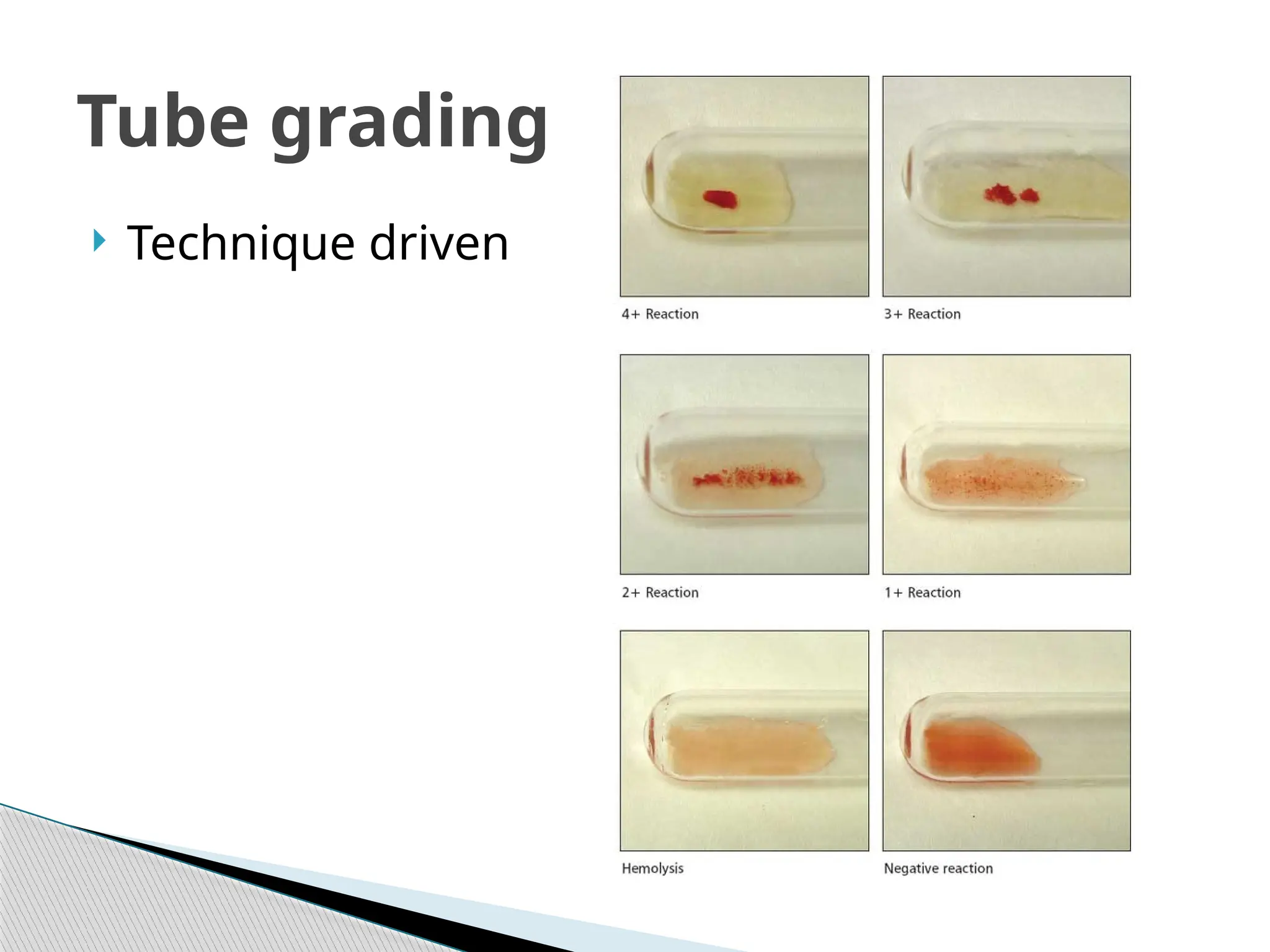 Tube grading

Technique driven

4+ Reaction

3+ Reaction

2+ Reaction

1+ Reaction

Hemolysis

Negative reaction